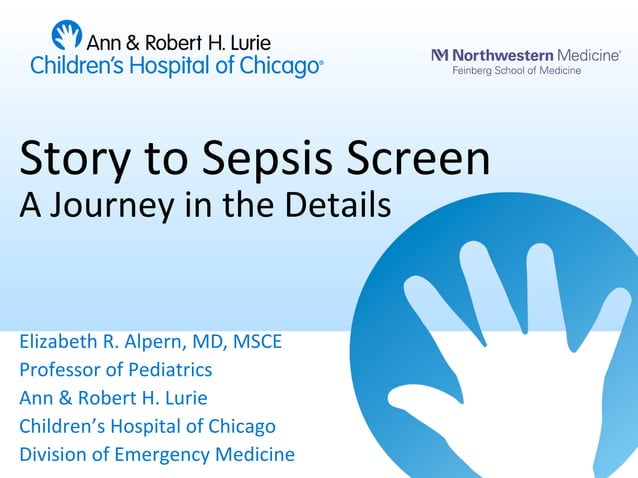 Ann & Robert H. Lurie
Children's Hospital of Chicago®

Northwestern Medicine®
Feinberg School of Medicine

Story to Sepsis Screen
A Journey in the Details

Elizabeth R. Alpern, MD, MSCE
Professor of Pediatrics
Ann & Robert H. Lurie
Children's Hospital of Chicago
Division of Emergency Medicine